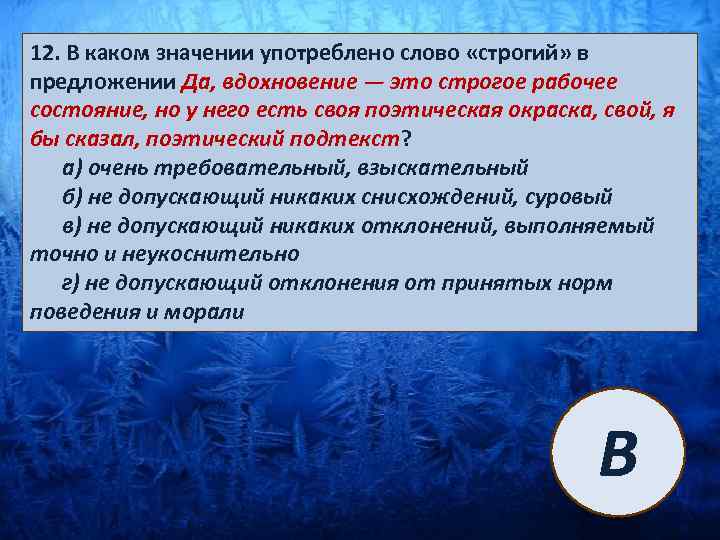 12. В каком значении употреблено слово «строгий» в предложении Да, вдохновение — это строгое рабочее состояние, но у него есть своя поэтическая окраска, свой, я бы сказал, поэтический подтекст?

а) очень требовательный, взыскательный

б) не допускающий никаких снисхождений, суровый

в) не допускающий никаких отклонений, выполняемый точно и неукоснительно

г) не допускающий отклонения от принятых норм поведения и морали

В